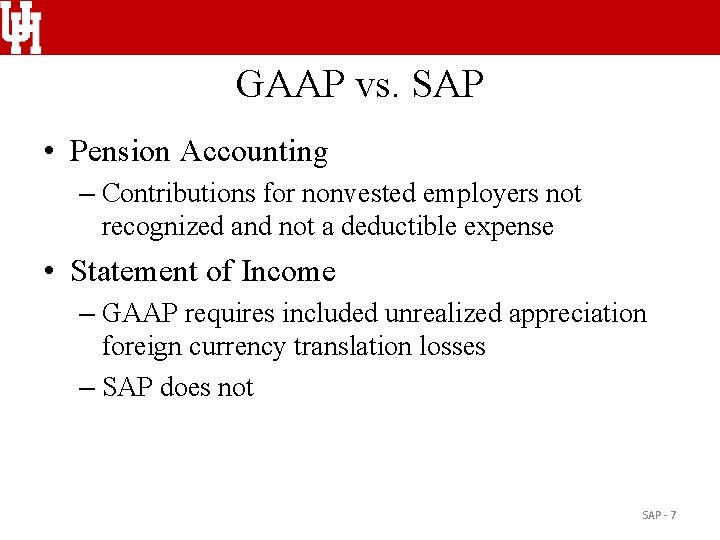 UH

GAAP vs. SAP

• Pension Accounting
– Contributions for nonvested employers not recognized and not a deductible expense

• Statement of Income
– GAAP requires included unrealized appreciation foreign currency translation losses
– SAP does not

SAP - 7